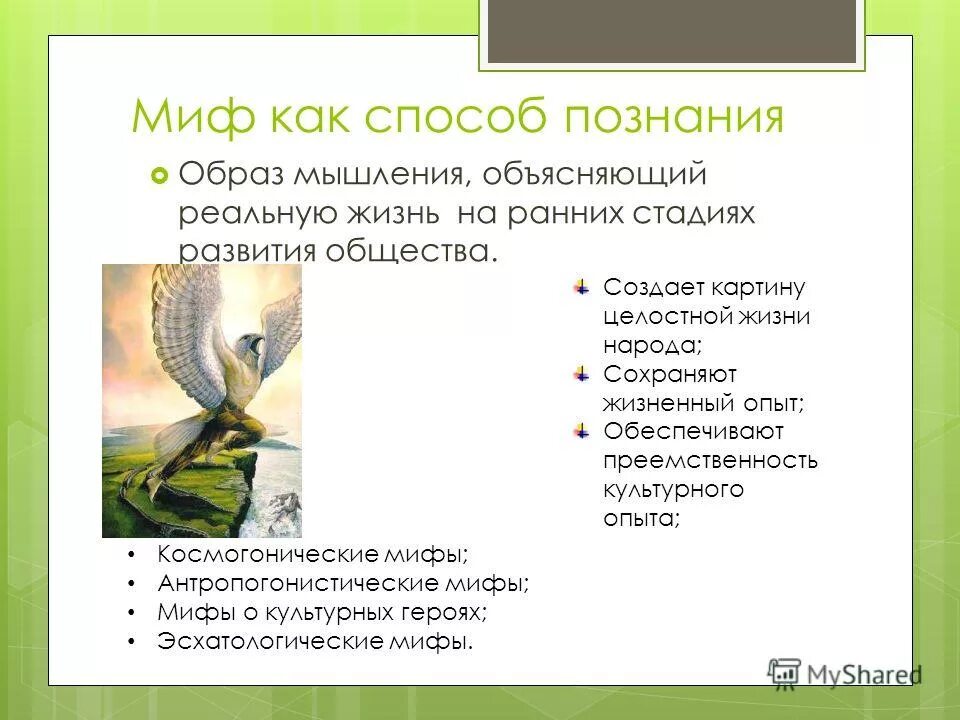 Миф как способ познания

Образ мышления, объясняющий реальную жизнь на ранних стадиях развития общества.

Создает картину целостной жизни народа;
Сохраняют жизненный опыт;
Обеспечивают преемственность культурного опыта;

• Космогонические мифы;
• Антропогонистические мифы;
• Мифы о культурных героях;
• Эсхатологические мифы.

MyShared